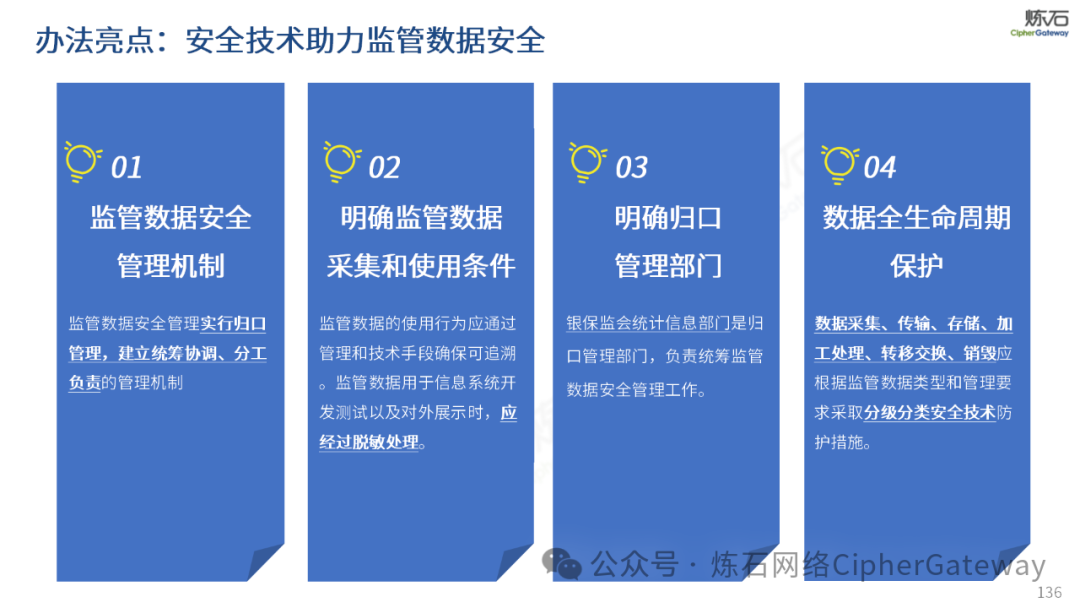 办法亮点：安全技术助力监管数据安全

炼石
CipherGateway

01
监管数据安全管理机制

监管数据安全管理实行归口管理，建立统筹协调、分工负责的管理机制

02
明确监管数据采集和使用条件

监管数据的使用行为应通过管理和技术手段确保可追溯。监管数据用于信息系统开发测试以及对外展示时，应经过脱敏处理。

03
明确归口管理部门

银保监会统计信息部门是归口管理部门，负责统筹监管数据安全管理工作。

04
数据全生命周期保护

数据采集、传输、存储、加工处理、转移交换、销毁应根据监管数据类型和管理要求采取分级分类安全技术防护措施。

公众号 · 炼石网络CipherGateway

136